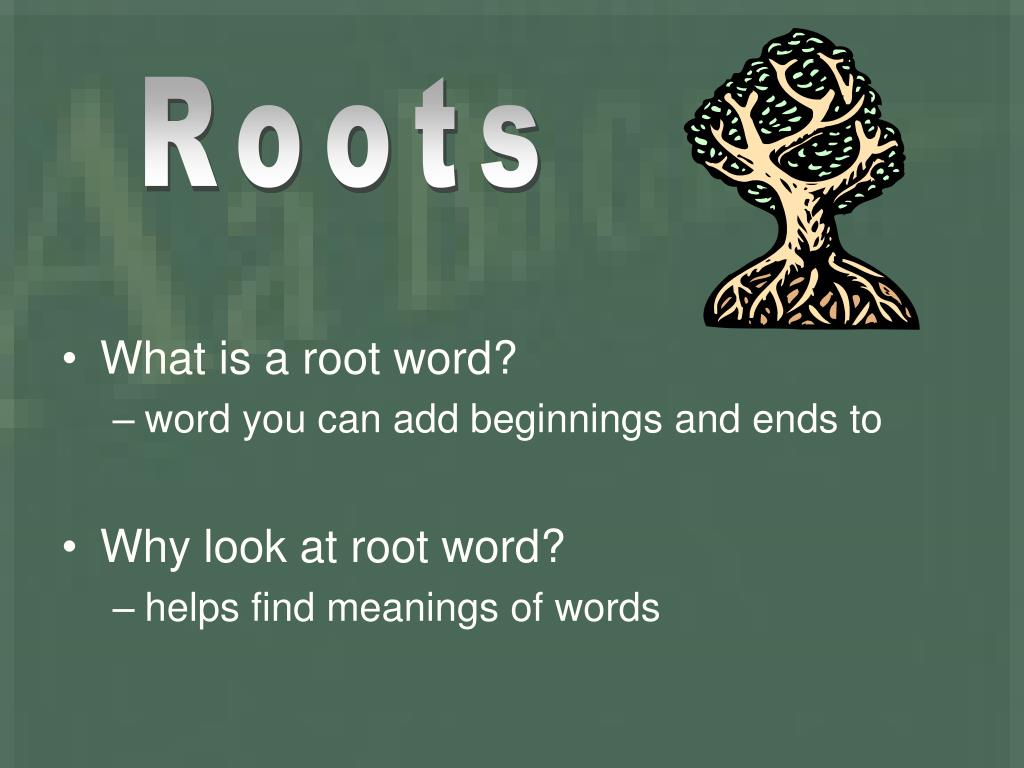 Roots

• What is a root word?
– word you can add beginnings and ends to

• Why look at root word?
– helps find meanings of words